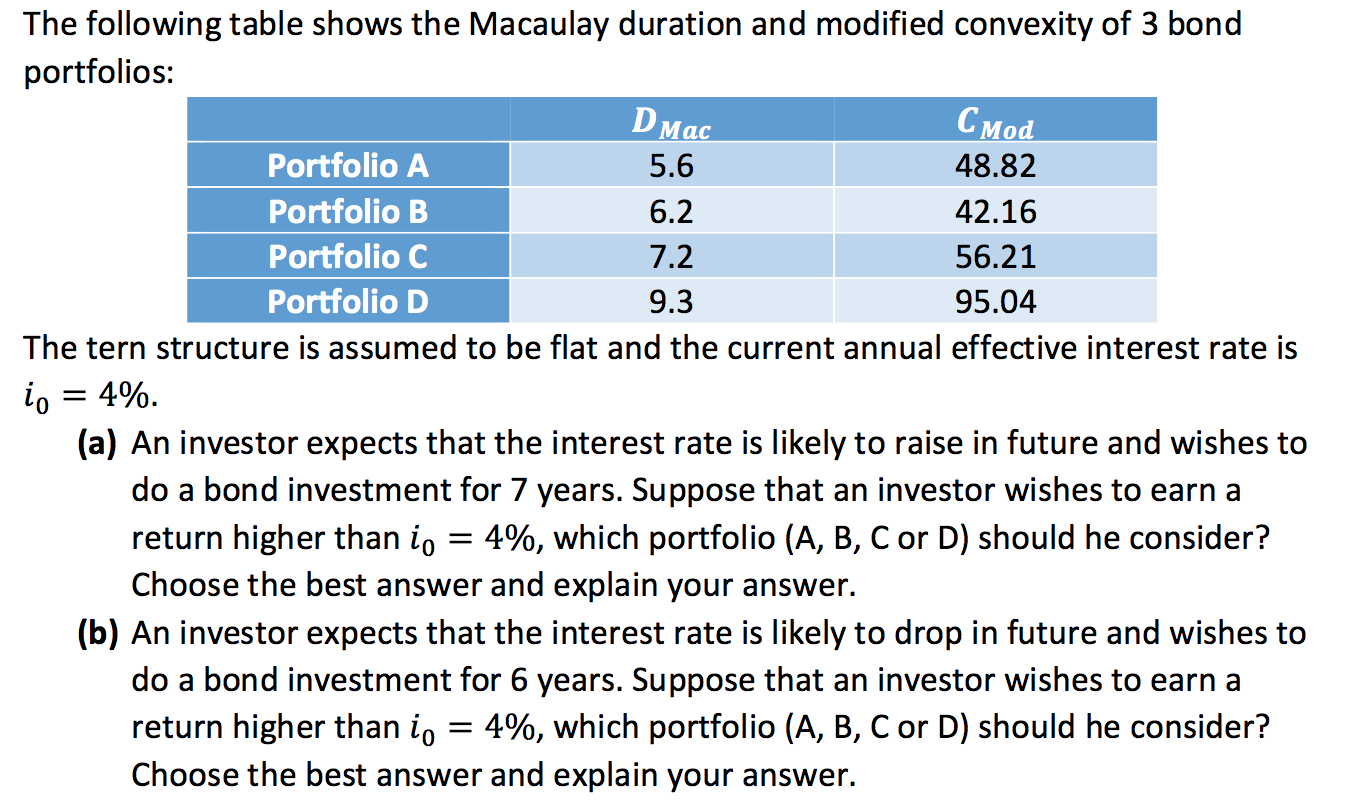 The following table shows the Macaulay duration and modified convexity of 3 bond portfolios:

| | $D_{Mac}$ | $C_{Mod}$ |
|---|---|---|
| Portfolio A | 5.6 | 48.82 |
| Portfolio B | 6.2 | 42.16 |
| Portfolio C | 7.2 | 56.21 |
| Portfolio D | 9.3 | 95.04 |

The tern structure is assumed to be flat and the current annual effective interest rate is $i_0 = 4\%$.

(a) An investor expects that the interest rate is likely to raise in future and wishes to do a bond investment for 7 years. Suppose that an investor wishes to earn a return higher than $i_0 = 4\%$, which portfolio (A, B, C or D) should he consider? Choose the best answer and explain your answer.

(b) An investor expects that the interest rate is likely to drop in future and wishes to do a bond investment for 6 years. Suppose that an investor wishes to earn a return higher than $i_0 = 4\%$, which portfolio (A, B, C or D) should he consider? Choose the best answer and explain your answer.